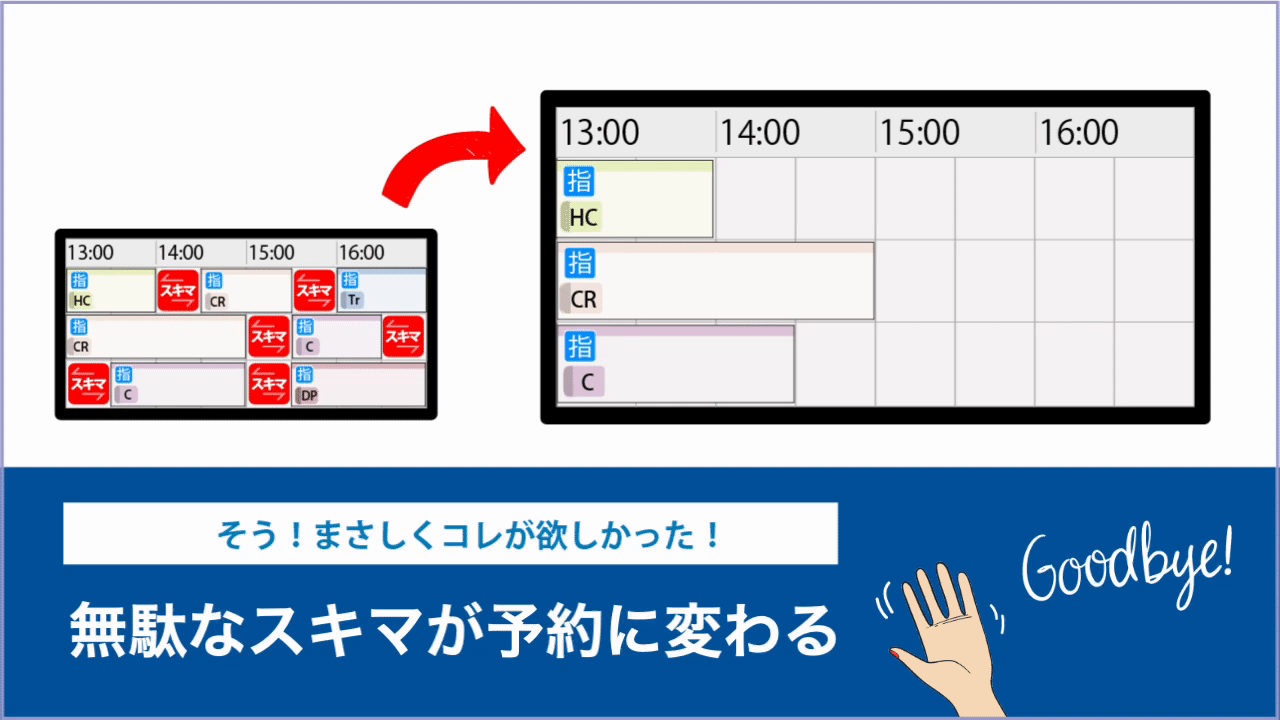 13:00 14:00 15:00 16:00

指
HC

スキマ

指
CR

スキマ

指
Tr

指
CR

スキマ

指
C

スキマ

スキマ

指
C

スキマ

指
DP

13:00 14:00 15:00 16:00

指
HC

指
CR

指
C

そう！まさしくコレが欲しかった！

無駄なスキマが予約に変わる

Goodbye!